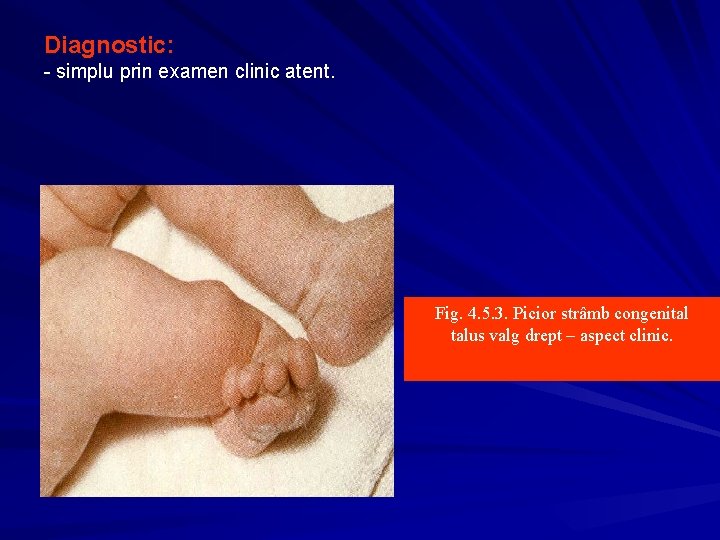 Diagnostic:
- simplu prin examen clinic atent.

Fig. 4.5.3. Picior strâmb congenital talus valg drept – aspect clinic.